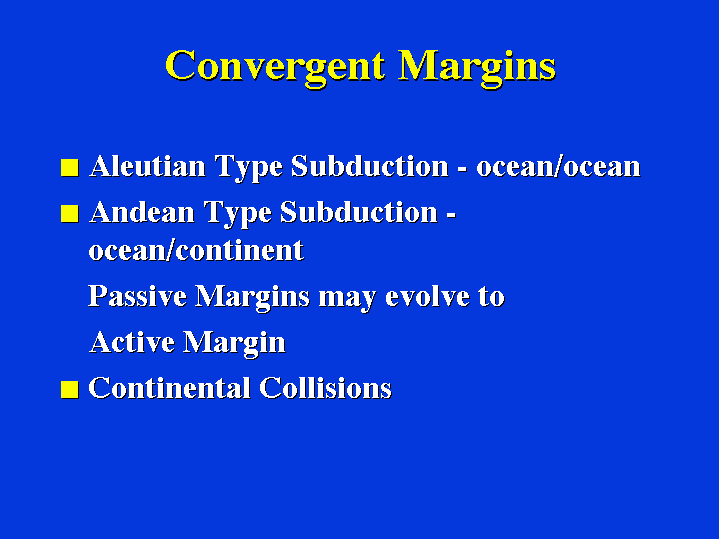 Convergent Margins

■ Aleutian Type Subduction - ocean/ocean

■ Andean Type Subduction - ocean/continent

Passive Margins may evolve to

Active Margin

■ Continental Collisions